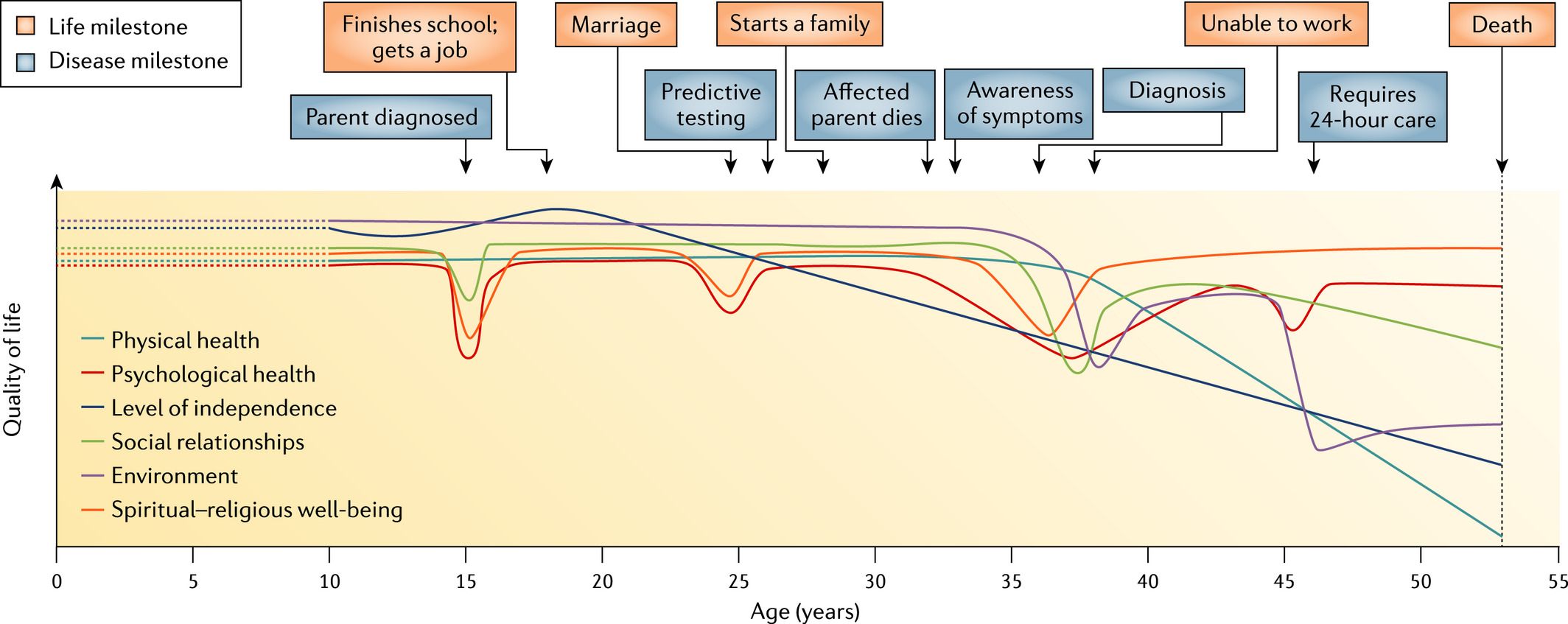 Life milestone
Disease milestone

Finishes school; gets a job

Marriage

Starts a family

Unable to work

Death

Parent diagnosed

Predictive testing

Affected parent dies

Awareness of symptoms

Diagnosis

Requires 24-hour care

Quality of life

Physical health
Psychological health
Level of independence
Social relationships
Environment
Spiritual–religious well-being

0 5 10 15 20 25 30 35 40 45 50 55

Age (years)